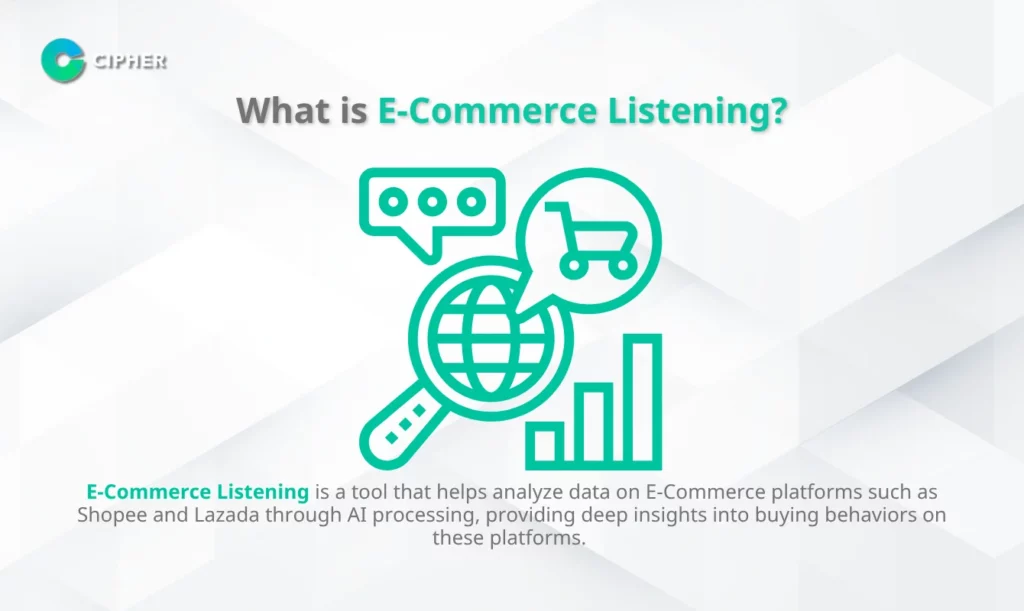 CIPHER

What is E-Commerce Listening?

E-Commerce Listening is a tool that helps analyze data on E-Commerce platforms such as Shopee and Lazada through AI processing, providing deep insights into buying behaviors on these platforms.